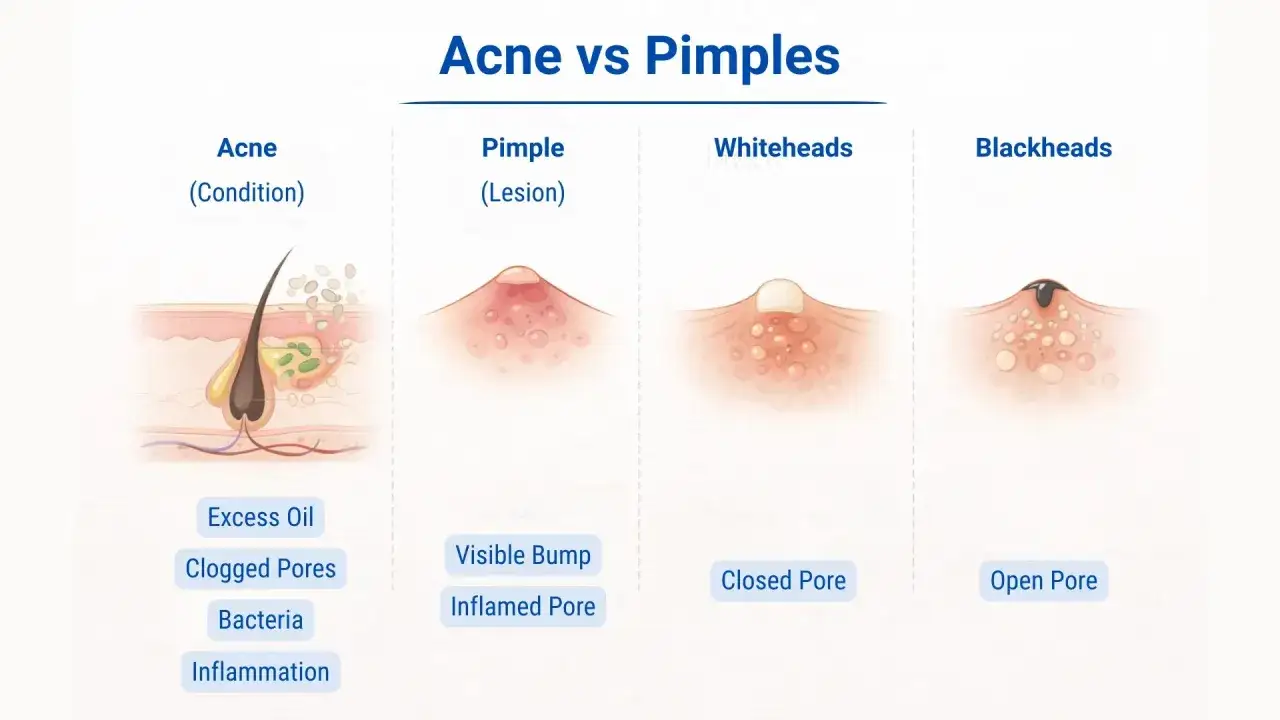 Acne vs Pimples

Acne
(Condition)

Excess Oil
Clogged Pores
Bacteria
Inflammation

Pimple
(Lesion)

Visible Bump
Inflamed Pore

Whiteheads

Closed Pore

Blackheads

Open Pore